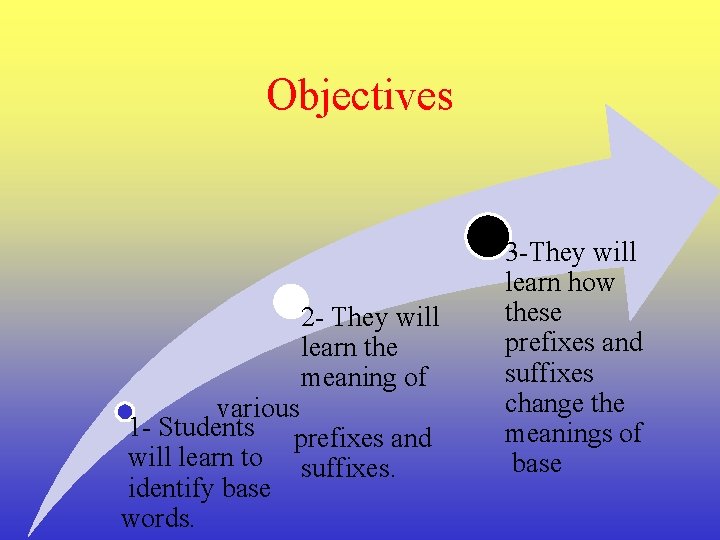 Objectives

1- Students will learn to identify base words.

2- They will learn the meaning of various prefixes and suffixes.

3-They will learn how these prefixes and suffixes change the meanings of base